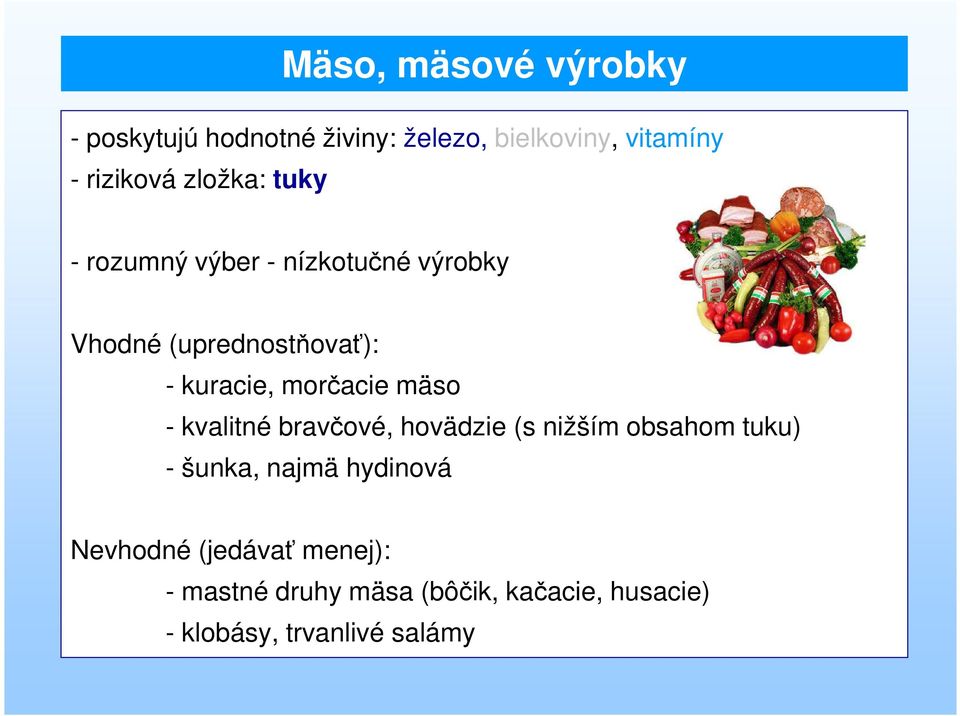 Mäso, mäsové výrobky

- poskytujú hodnotné živiny: železo, bielkoviny, vitamíny
- riziková zložka: tuky

- rozumný výber - nízkotučné výrobky

Vhodné (uprednostňovať):
- kuracie, morčacie mäso
- kvalitné bravčové, hovädzie (s nižším obsahom tuku)
- šunka, najmä hydinová

Nevhodné (jedávať menej):
- mastné druhy mäsa (bôčik, kačacie, husacie)
- klobásy, trvanlivé salámy